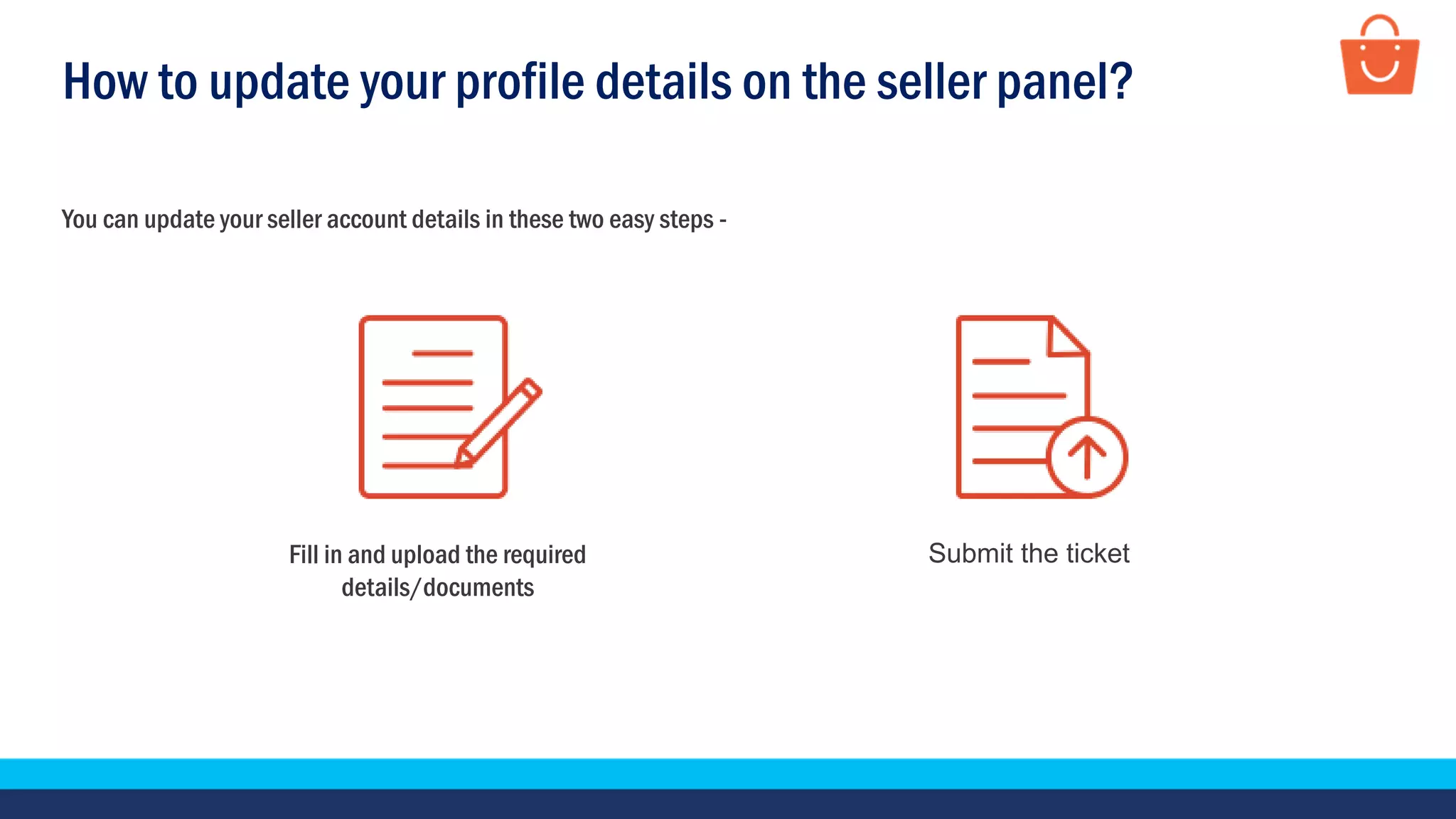 How to update your profile details on the seller panel?

You can update your seller account details in these two easy steps -

Fill in and upload the required details/documents

Submit the ticket